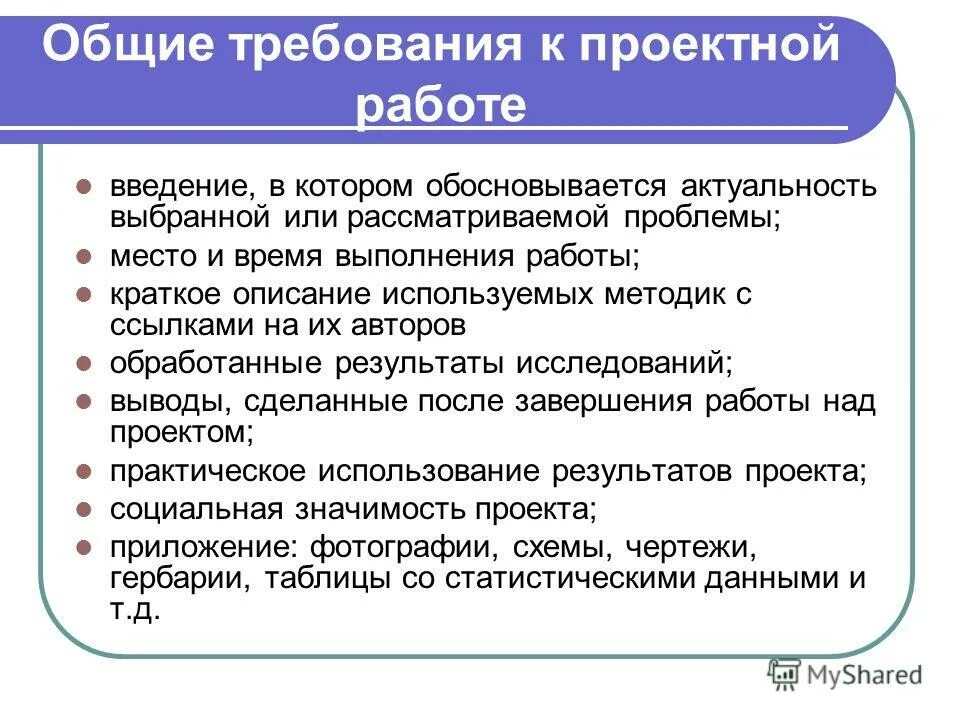 Общие требования к проектной работе

- введение, в котором обосновывается актуальность выбранной или рассматриваемой проблемы;
- место и время выполнения работы;
- краткое описание используемых методик с ссылками на их авторов
- обработанные результаты исследований;
- выводы, сделанные после завершения работы над проектом;
- практическое использование результатов проекта;
- социальная значимость проекта;
- приложение: фотографии, схемы, чертежи, гербарии, таблицы со статистическими данными и т.д.

MyShared